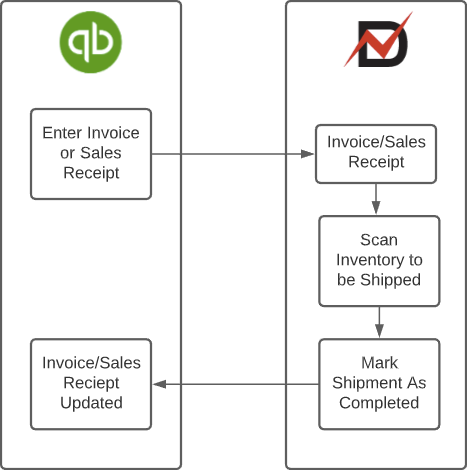 qb

D

Enter Invoice or Sales Receipt

Invoice/Sales Receipt

Scan Inventory to be Shipped

Mark Shipment As Completed

Invoice/Sales Reciept Updated